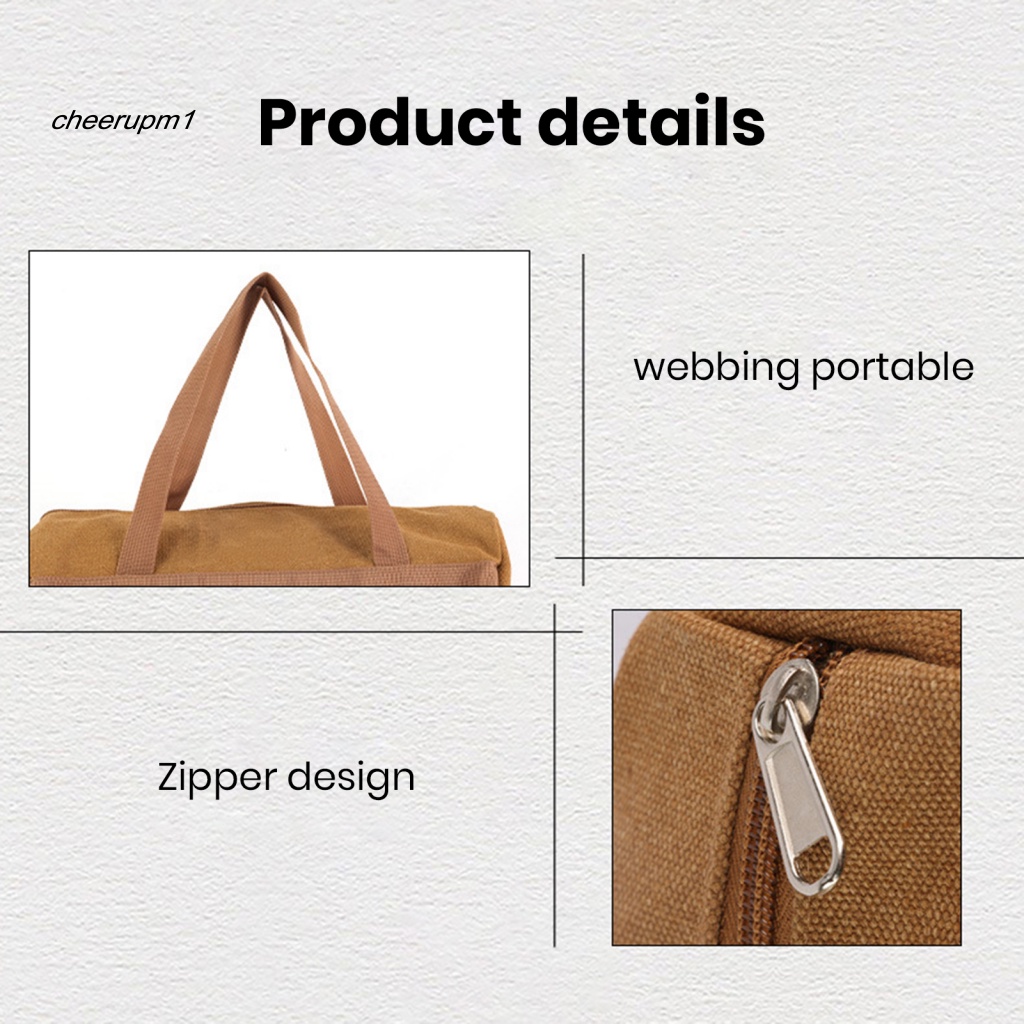 cheerupm1

Product details

webbing portable

Zipper design